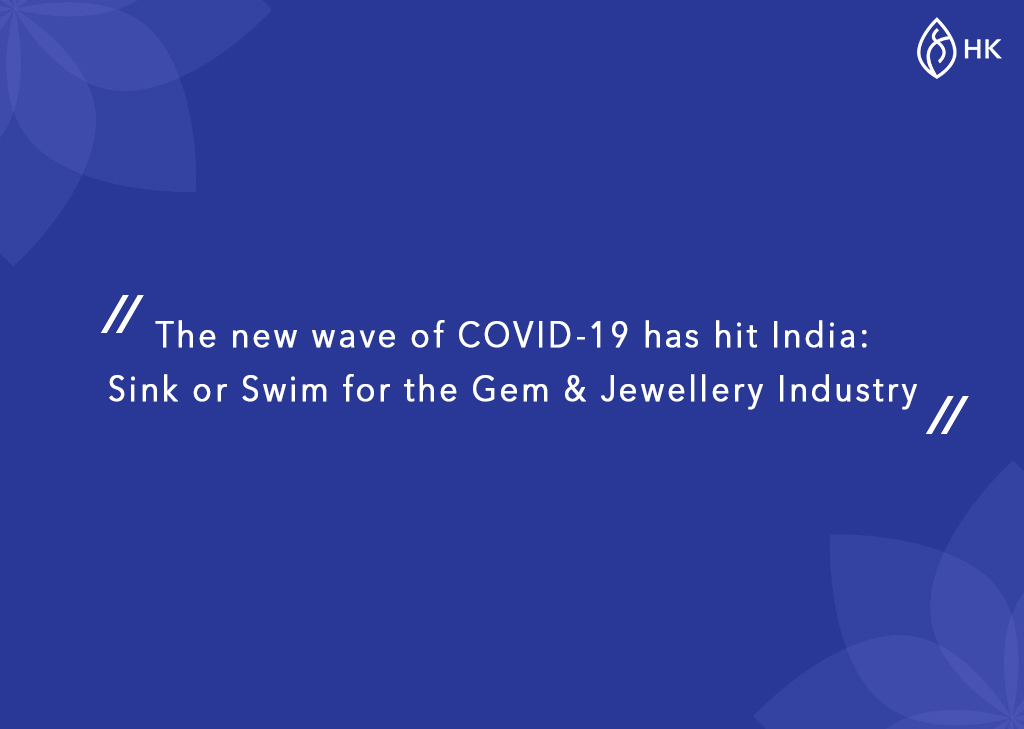 HK

// The new wave of COVID-19 has hit India: Sink or Swim for the Gem & Jewellery Industry //